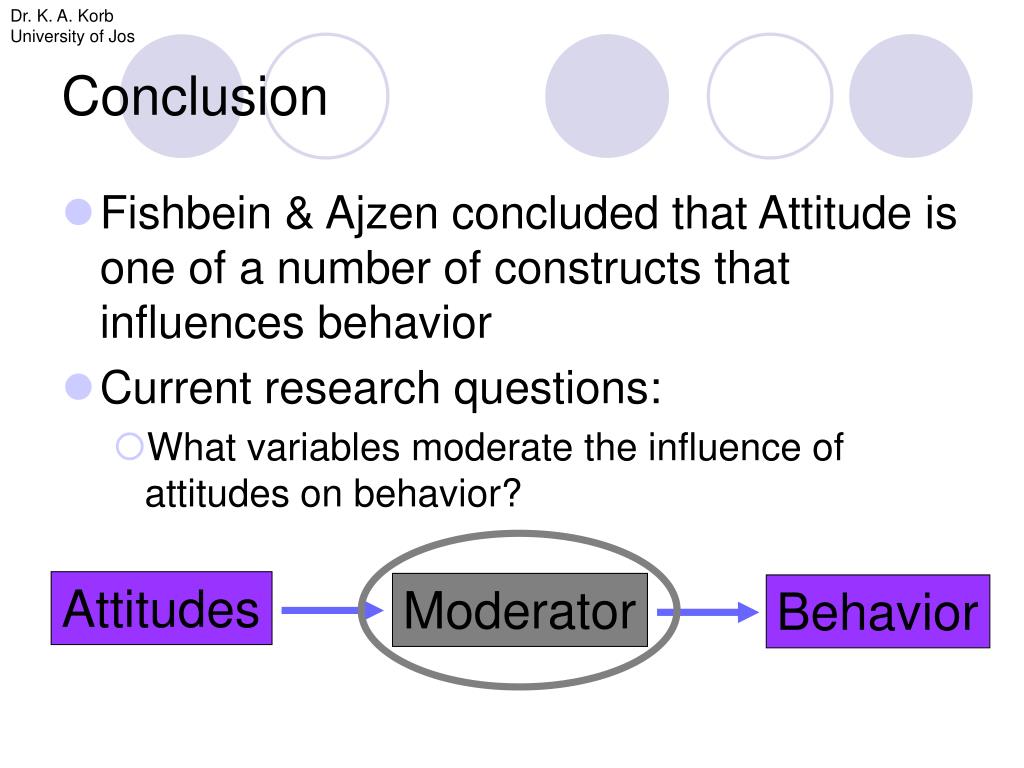 Dr. K. A. Korb
University of Jos

Conclusion

Fishbein & Ajzen concluded that Attitude is one of a number of constructs that influences behavior

Current research questions:

What variables moderate the influence of attitudes on behavior?

Attitudes

Moderator

Behavior